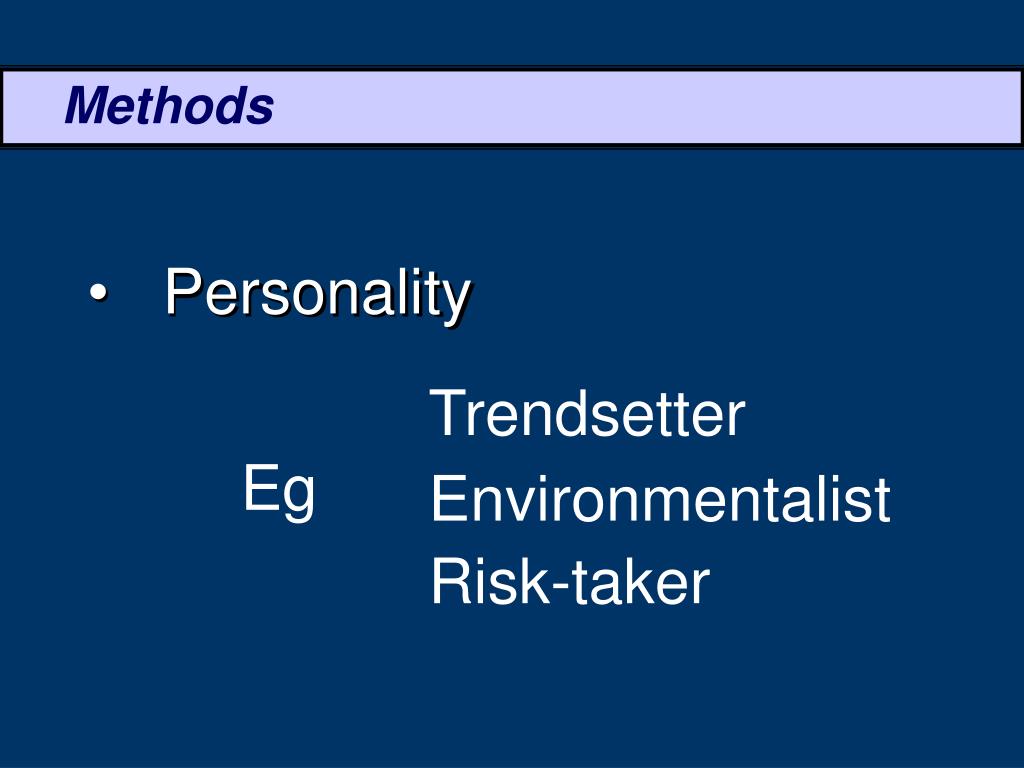 Methods

• Personality

Eg

Trendsetter
Environmentalist
Risk-taker